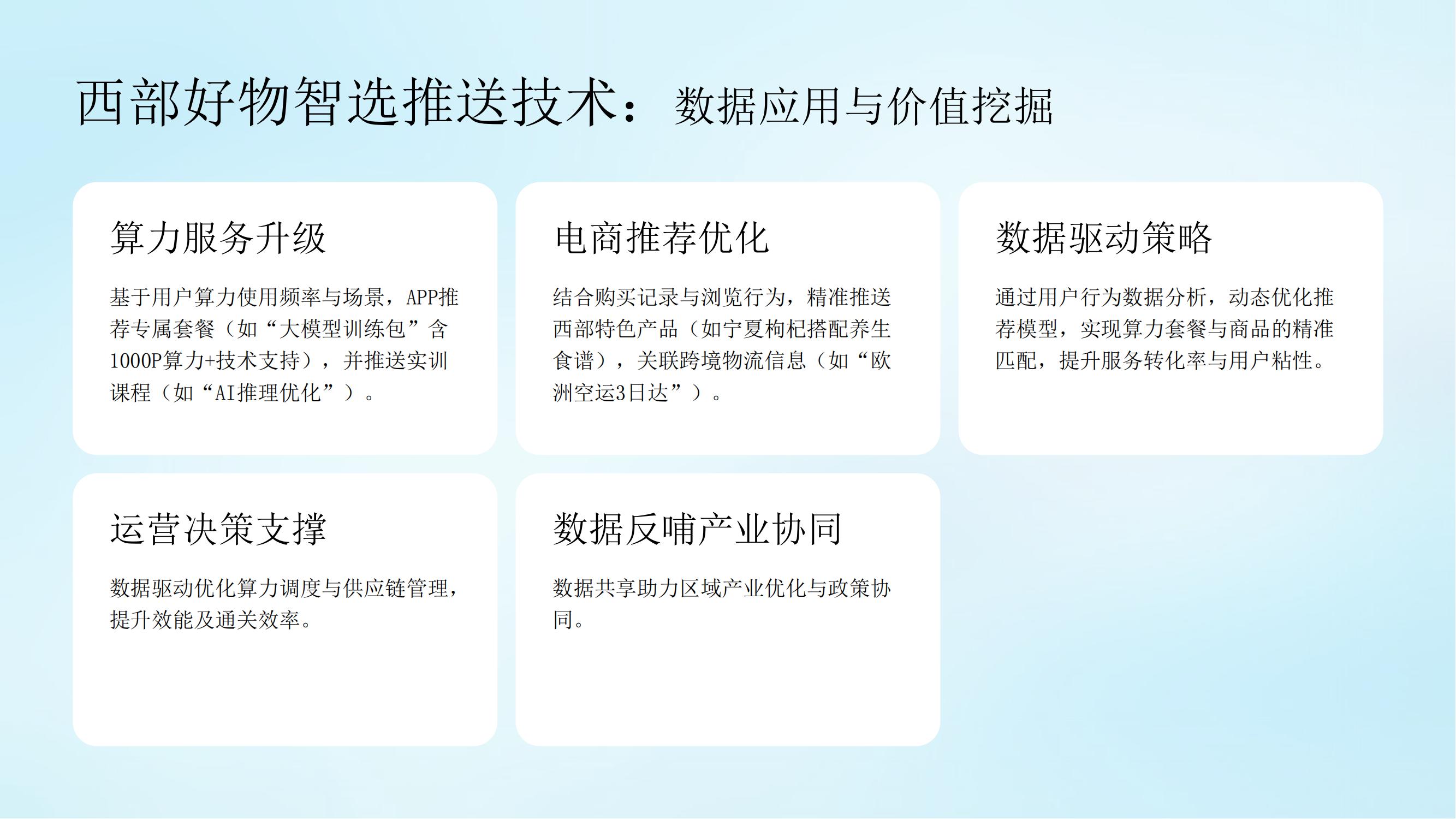 西部好物智选推送技术：数据应用与价值挖掘

算力服务升级

基于用户算力使用频率与场景，APP推荐专属套餐（如“大模型训练包”含1000P算力+技术支持），并推送实训课程（如“AI推理优化”）。

电商推荐优化

结合购买记录与浏览行为，精准推送西部特色产品（如宁夏枸杞搭配养生食谱），关联跨境物流信息（如“欧洲空运3日达”）。

数据驱动策略

通过用户行为数据分析，动态优化推荐模型，实现算力套餐与商品的精准匹配，提升服务转化率与用户粘性。

运营决策支撑

数据驱动优化算力调度与供应链管理，提升效能及通关效率。

数据反哺产业协同

数据共享助力区域产业优化与政策协同。